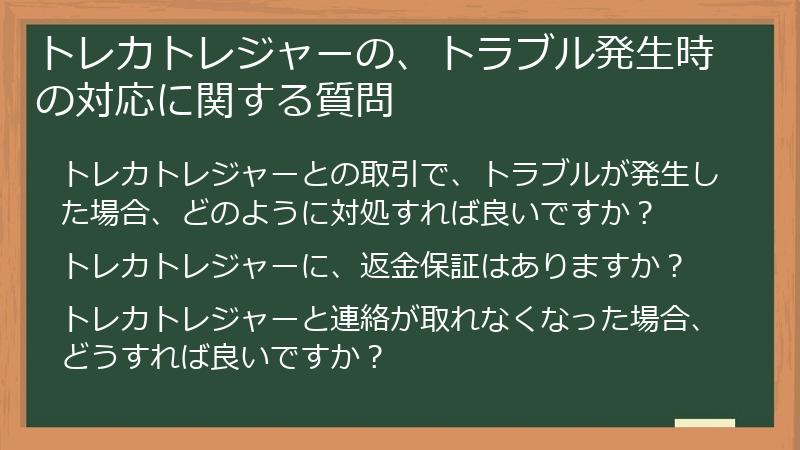 トレカトレジャーの、トラブル発生時の対応に関する質問

トレカトレジャーとの取引で、トラブルが発生した場合、どのように対処すれば良いですか？

トレカトレジャーに、返金保証はありますか？

トレカトレジャーと連絡が取れなくなった場合、どうすれば良いですか？